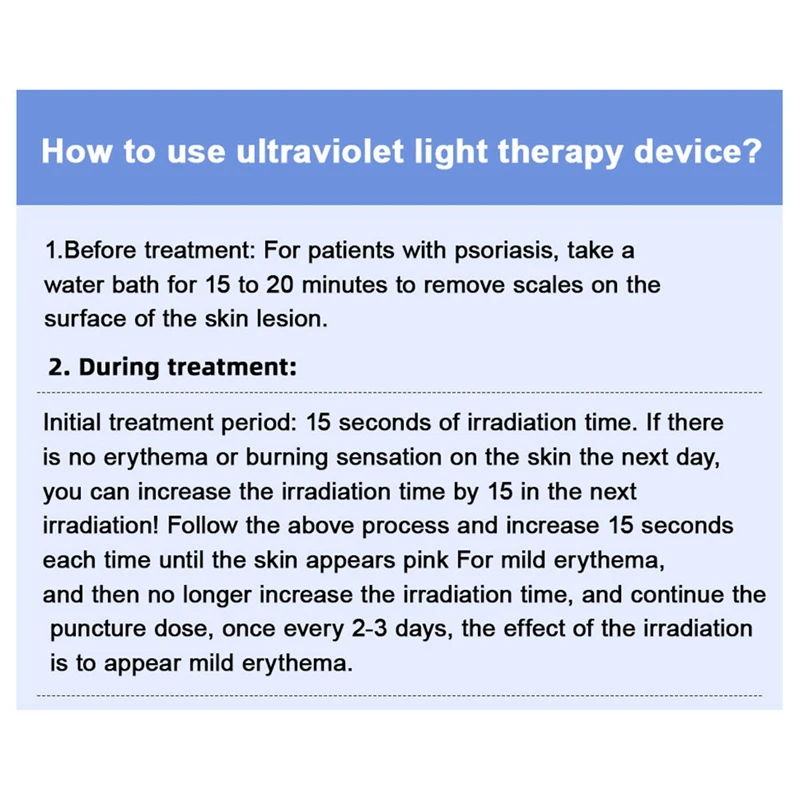 How to use ultraviolet light therapy device?

1.Before treatment: For patients with psoriasis, take a water bath for 15 to 20 minutes to remove scales on the surface of the skin lesion.

2. During treatment:

Initial treatment period: 15 seconds of irradiation time. If there is no erythema or burning sensation on the skin the next day, you can increase the irradiation time by 15 in the next irradiation! Follow the above process and increase 15 seconds each time until the skin appears pink For mild erythema, and then no longer increase the irradiation time, and continue the puncture dose, once every 2-3 days, the effect of the irradiation is to appear mild erythema.